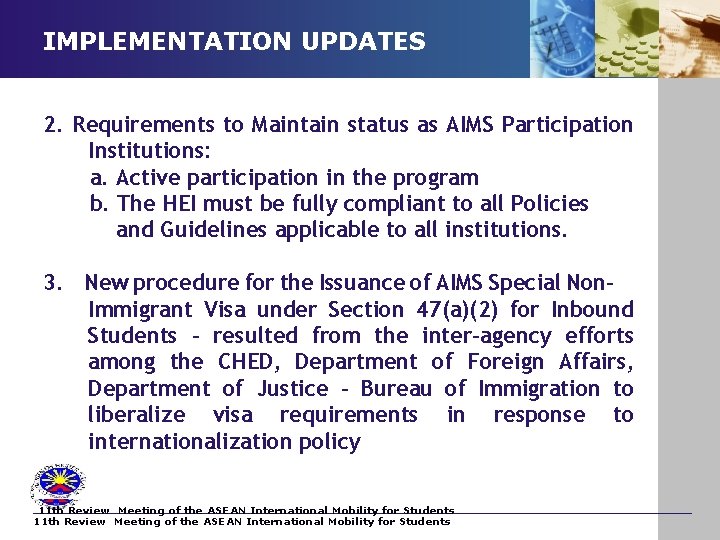 IMPLEMENTATION UPDATES

2. Requirements to Maintain status as AIMS Participation Institutions:
a. Active participation in the program
b. The HEI must be fully compliant to all Policies and Guidelines applicable to all institutions.

3. New procedure for the Issuance of AIMS Special Non-Immigrant Visa under Section 47(a)(2) for Inbound Students - resulted from the inter-agency efforts among the CHED, Department of Foreign Affairs, Department of Justice - Bureau of Immigration to liberalize visa requirements in response to internationalization policy

11th Review Meeting of the ASEAN International Mobility for Students
11th Review Meeting of the ASEAN International Mobility for Students